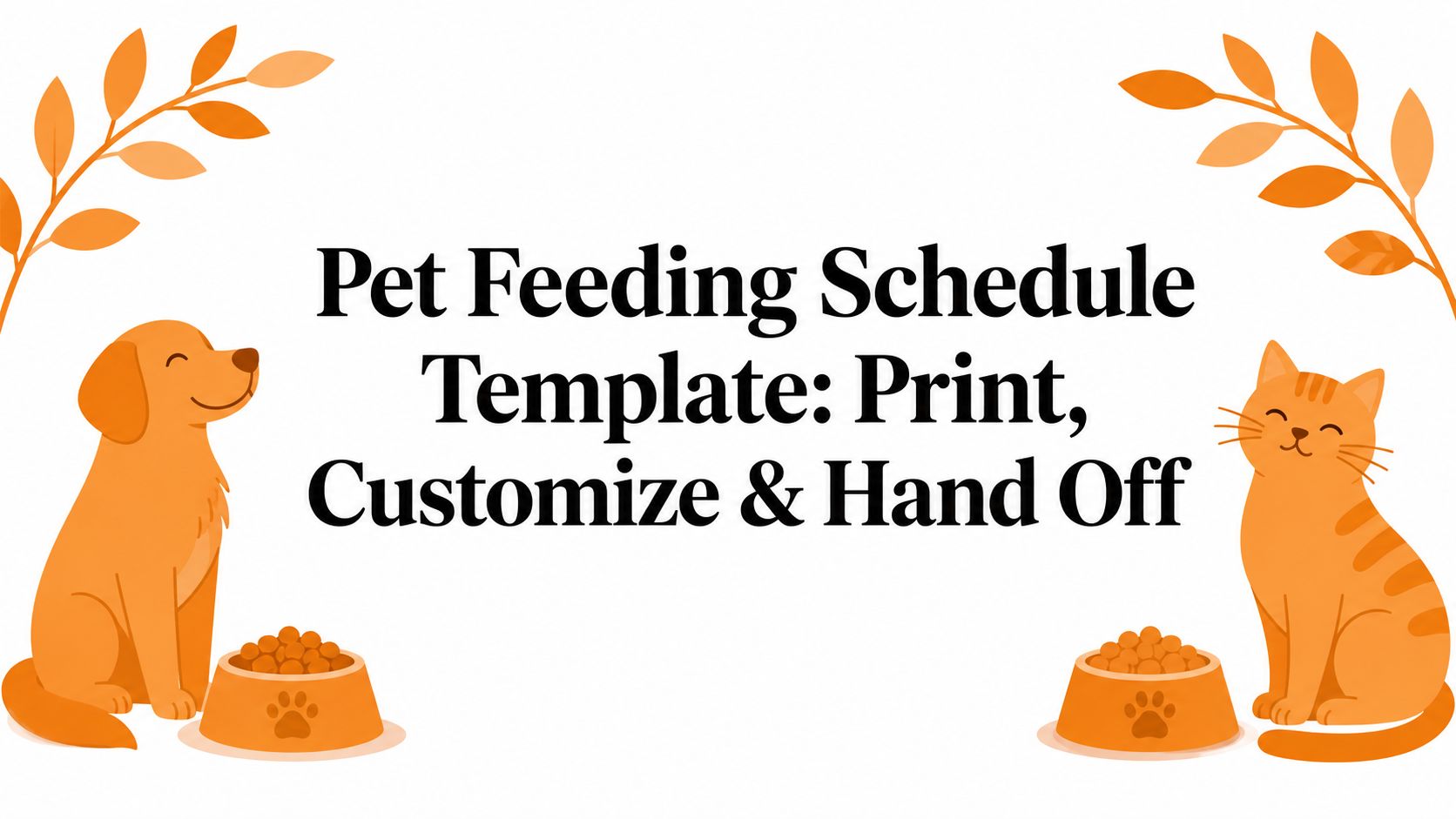 Pet Feeding Schedule Template: Print, Customize & Hand Off